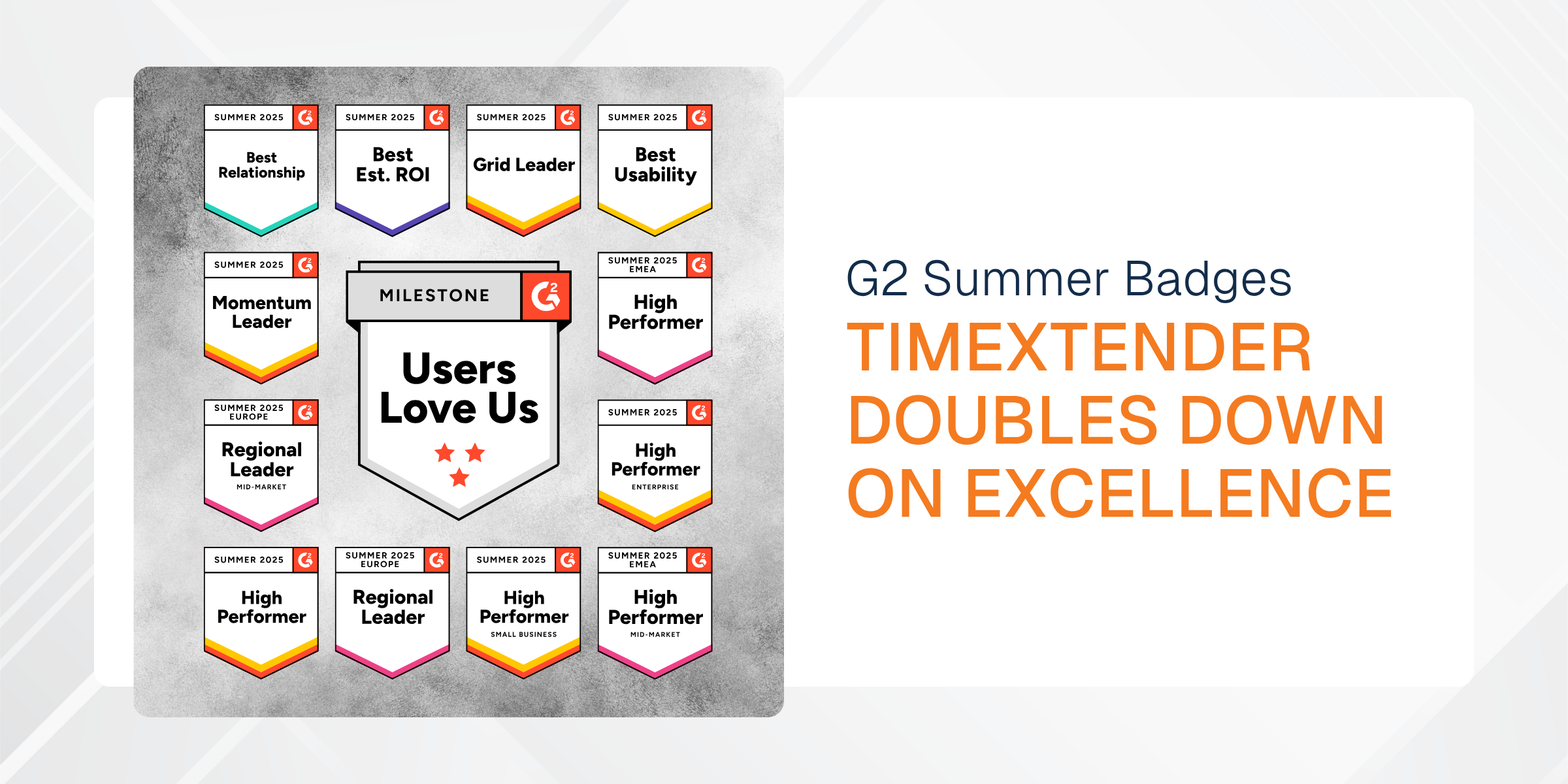 SUMMER 2025
Best Relationship

SUMMER 2025
Best Est. ROI

SUMMER 2025
Grid Leader

SUMMER 2025
Best Usability

SUMMER 2025
Momentum Leader

MILESTONE
Users Love Us

SUMMER 2025 EMEA
High Performer

SUMMER 2025 EUROPE
Regional Leader
MID-MARKET

SUMMER 2025
High Performer
ENTERPRISE

SUMMER 2025
High Performer

SUMMER 2025 EUROPE
Regional Leader

SUMMER 2025
High Performer
SMALL BUSINESS

SUMMER 2025 EMEA
High Performer
MID-MARKET

G2 Summer Badges

TIMEXTENDER DOUBLES DOWN ON EXCELLENCE